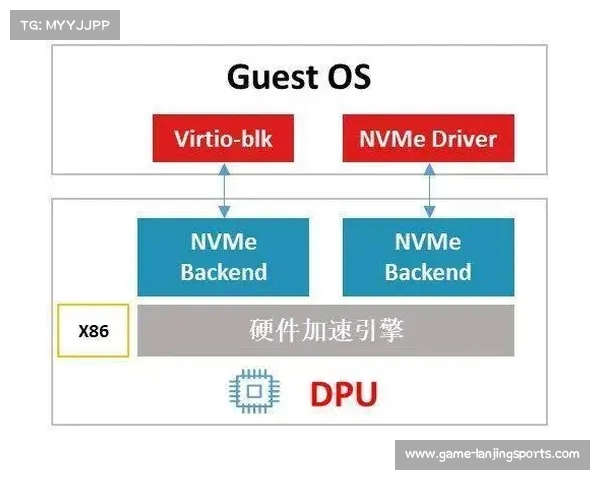 TG: MYYJJPP

Guest OS

Virtio-blk

NVMe Driver

NVMe Backend

NVMe Backend

X86

硬件加速引擎

DPU

www.game-lanjingsports.com